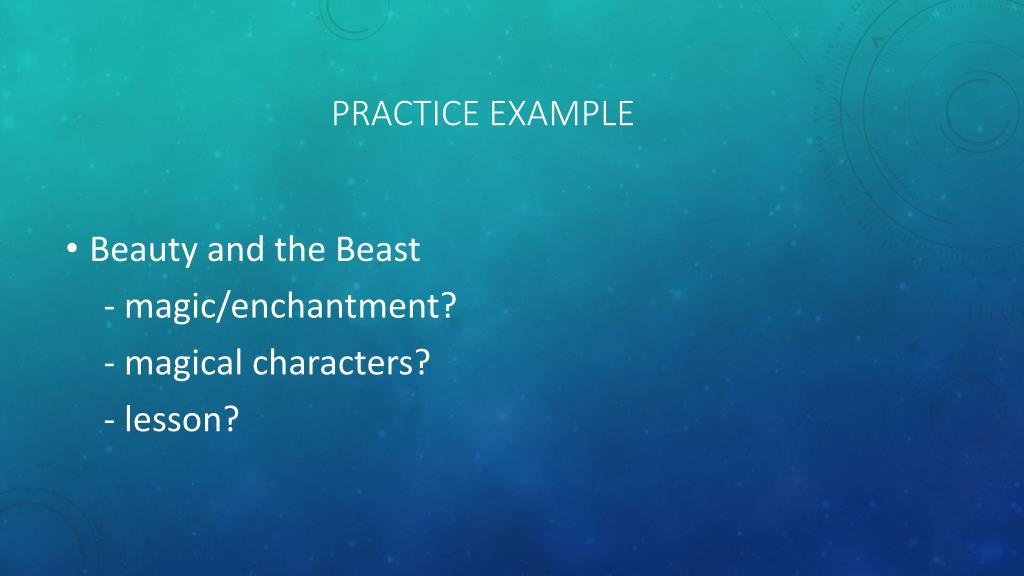 PRACTICE EXAMPLE

• Beauty and the Beast
- magic/enchantment?
- magical characters?
- lesson?